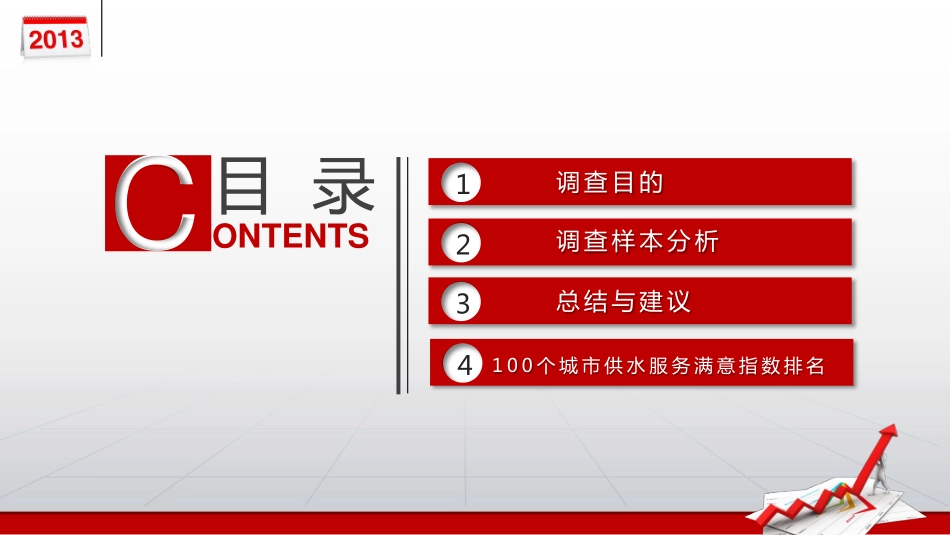 2013

目录
CONTENTS

1 调查目的

2 调查样本分析

3 总结与建议

4 100个城市供水服务满意指数排名